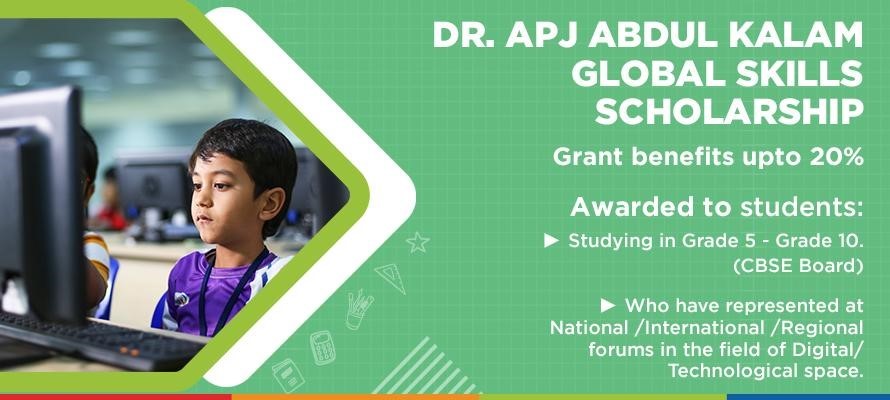 DR. APJ ABDUL KALAM GLOBAL SKILLS SCHOLARSHIP

Grant benefits upto 20%

Awarded to students:

► Studying in Grade 5 - Grade 10. (CBSE Board)

► Who have represented at National /International /Regional forums in the field of Digital/ Technological space.